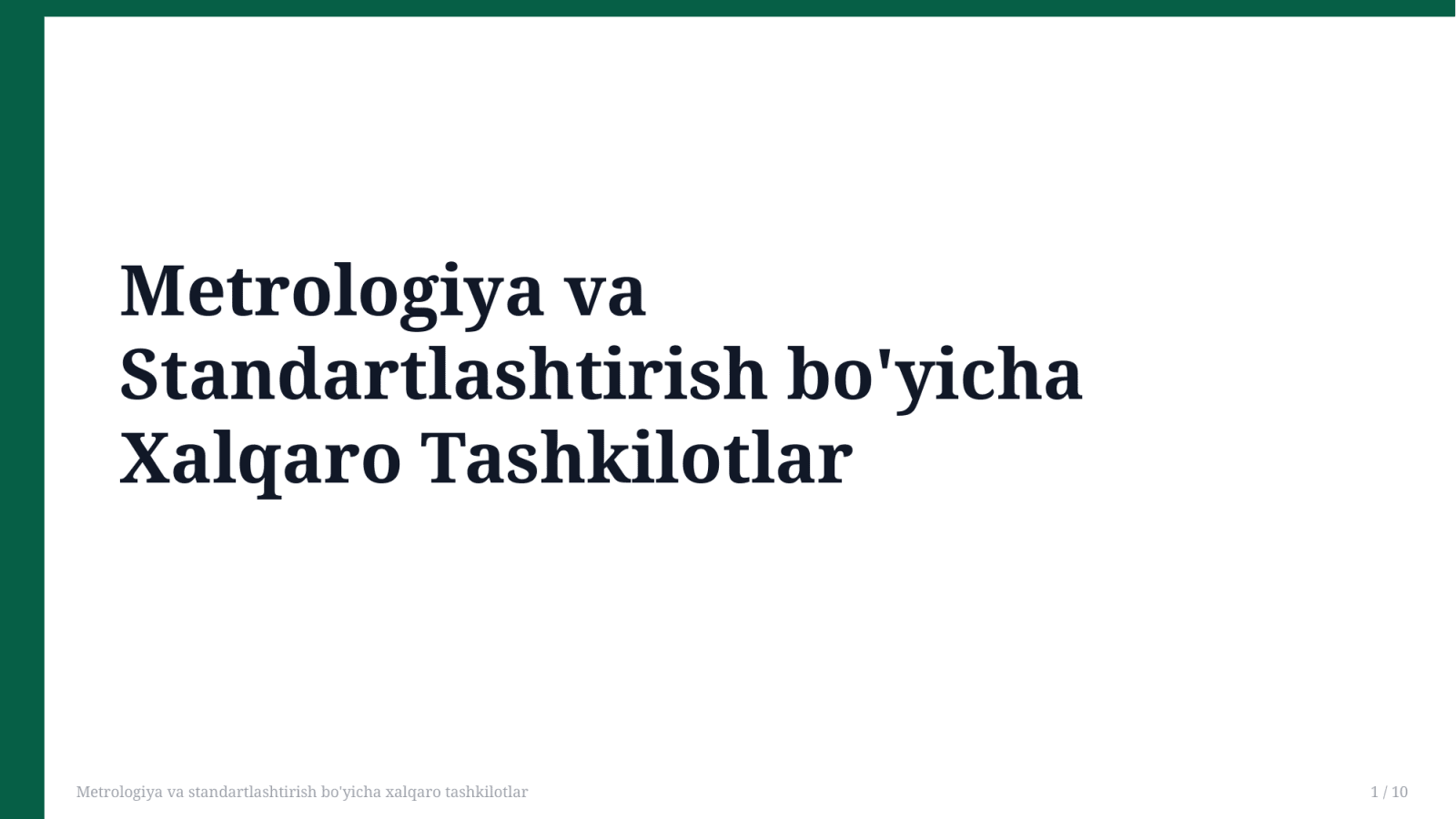 Metrologiya va Standartlashtirish bo'yicha Xalqaro Tashkilotlar

Metrologiya va standartlashtirish bo'yicha xalqaro tashkilotlar

1 / 10